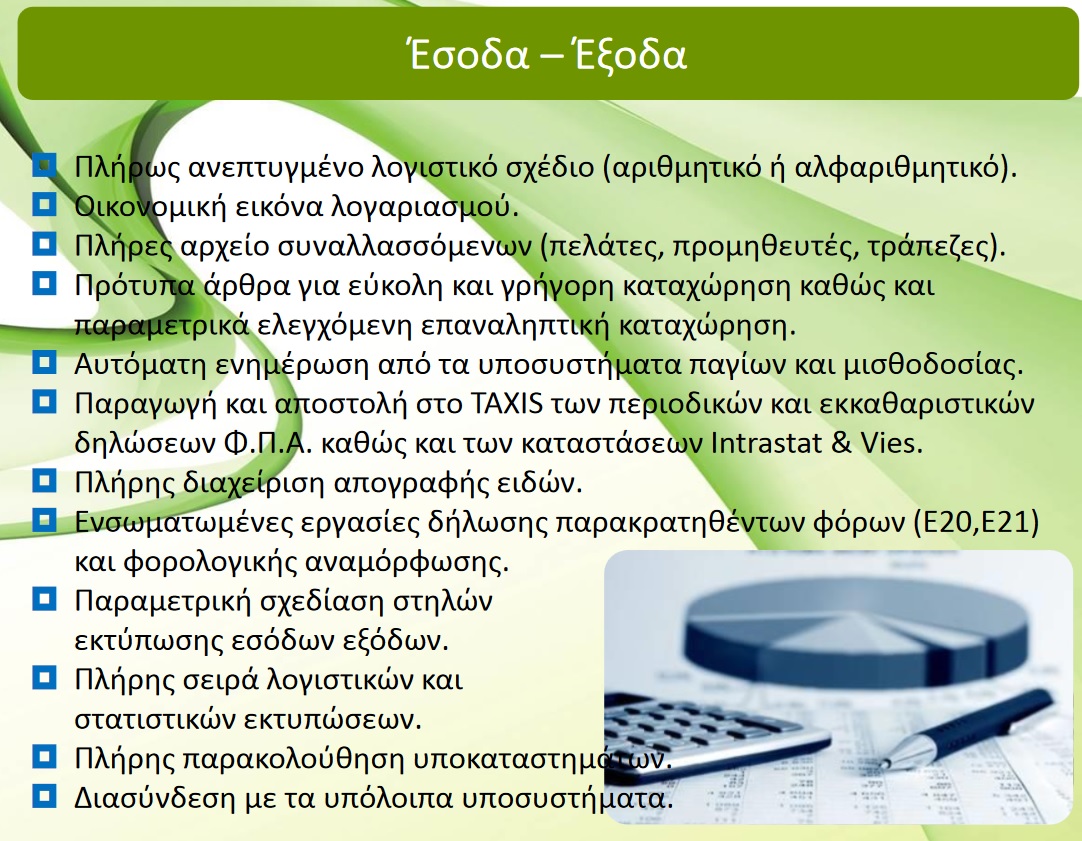 Έσοδα – Έξοδα

Πλήρως ανεπτυγμένο λογιστικό σχέδιο (αριθμητικό ή αλφαριθμητικό).
Οικονομική εικόνα λογαριασμού.
Πλήρες αρχείο συναλλασσόμενων (πελάτες, προμηθευτές, τράπεζες).
Πρότυπα άρθρα για εύκολη και γρήγορη καταχώρηση καθώς και παραμετρικά ελεγχόμενη επαναληπτική καταχώρηση.
Αυτόματη ενημέρωση από τα υποσυστήματα παγίων και μισθοδοσίας.
Παραγωγή και αποστολή στο TAXIS των περιοδικών και εκκαθαριστικών δηλώσεων Φ.Π.Α. καθώς και των καταστάσεων Intrastat & Vies.
Πλήρης διαχείριση απογραφής ειδών.
Ενσωματωμένες εργασίες δήλωσης παρακρατηθέντων φόρων (Ε20,Ε21) και φορολογικής αναμόρφωσης.
Παραμετρική σχεδίαση στηλών εκτύπωσης εσόδων εξόδων.
Πλήρης σειρά λογιστικών και στατιστικών εκτυπώσεων.
Πλήρης παρακολούθηση υποκαταστημάτων.
Διασύνδεση με τα υπόλοιπα υποσυστήματα.